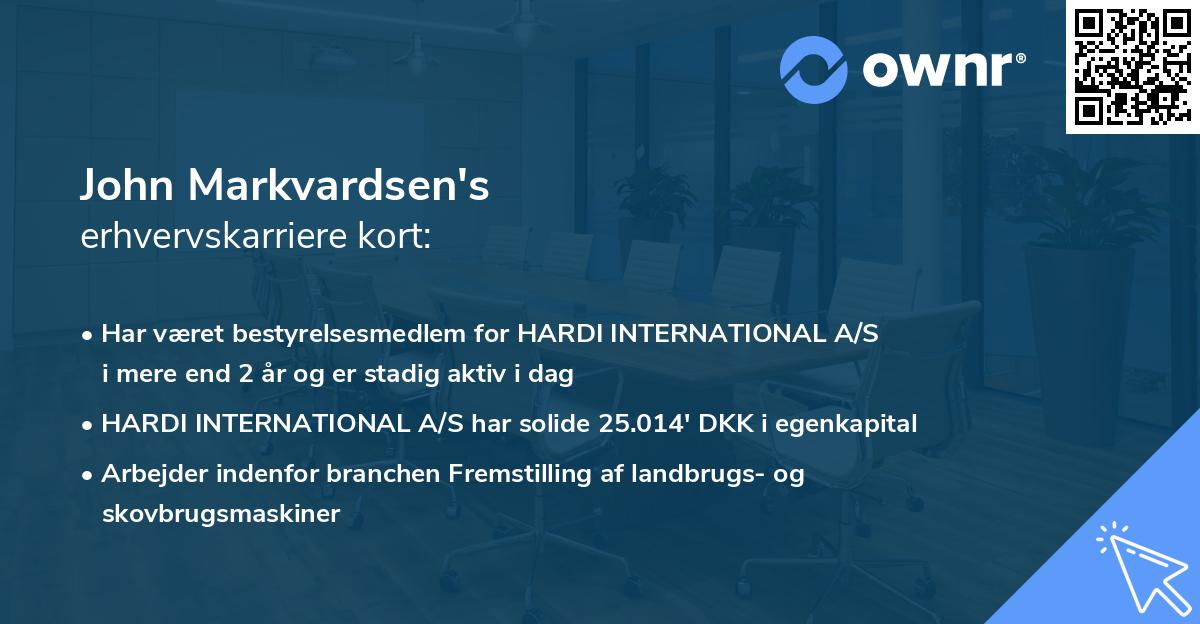 ownr®

John Markvardsen's
erhvervskarriere kort:

• Har været bestyrelsesmedlem for HARDI INTERNATIONAL A/S i mere end 2 år og er stadig aktiv i dag
• HARDI INTERNATIONAL A/S har solide 25.014' DKK i egenkapital
• Arbejder indenfor branchen Fremstilling af landbrugs- og skovbrugsmaskiner